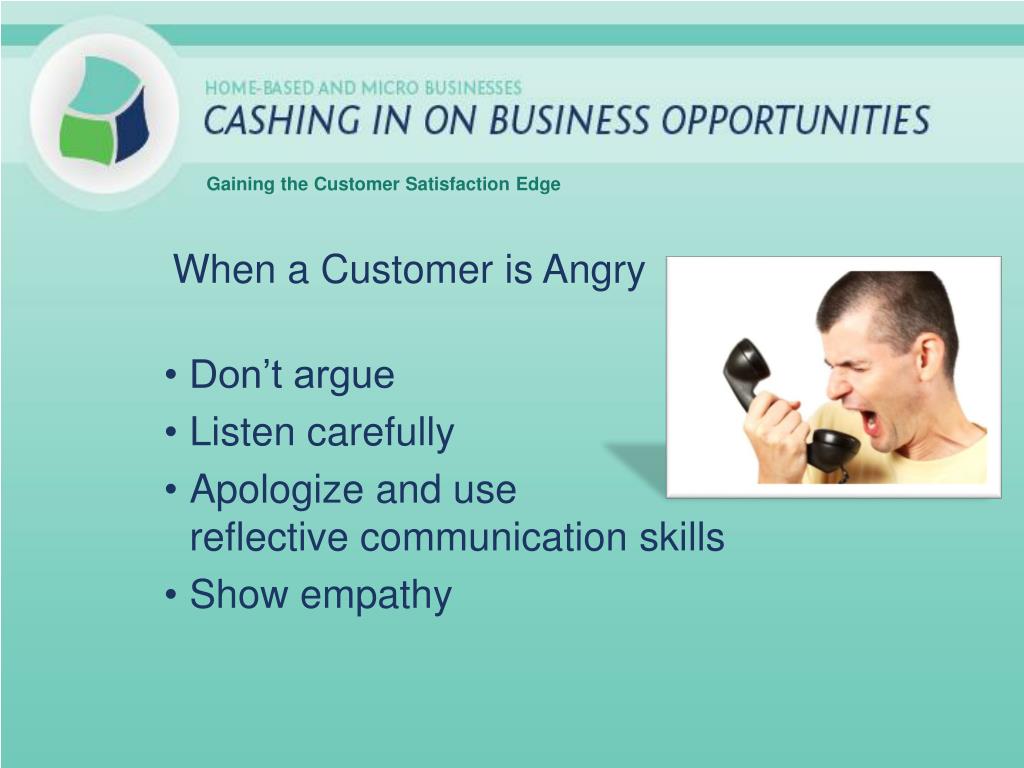 HOME-BASED AND MICRO BUSINESSES
CASHING IN ON BUSINESS OPPORTUNITIES

Gaining the Customer Satisfaction Edge

When a Customer is Angry

• Don't argue
• Listen carefully
• Apologize and use reflective communication skills
• Show empathy